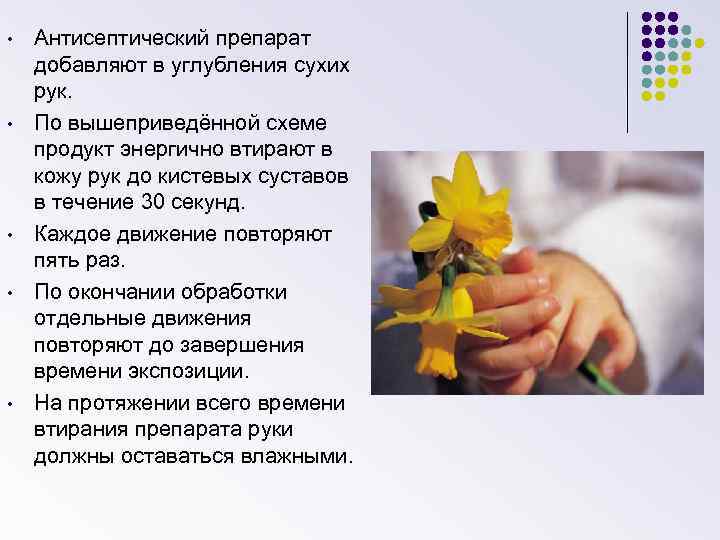 • Антисептический препарат добавляют в углубления сухих рук.

• По вышеприведённой схеме продукт энергично втирают в кожу рук до кистевых суставов в течение 30 секунд.

• Каждое движение повторяют пять раз.

• По окончании обработки отдельные движения повторяют до завершения времени экспозиции.

• На протяжении всего времени втирания препарата руки должны оставаться влажными.